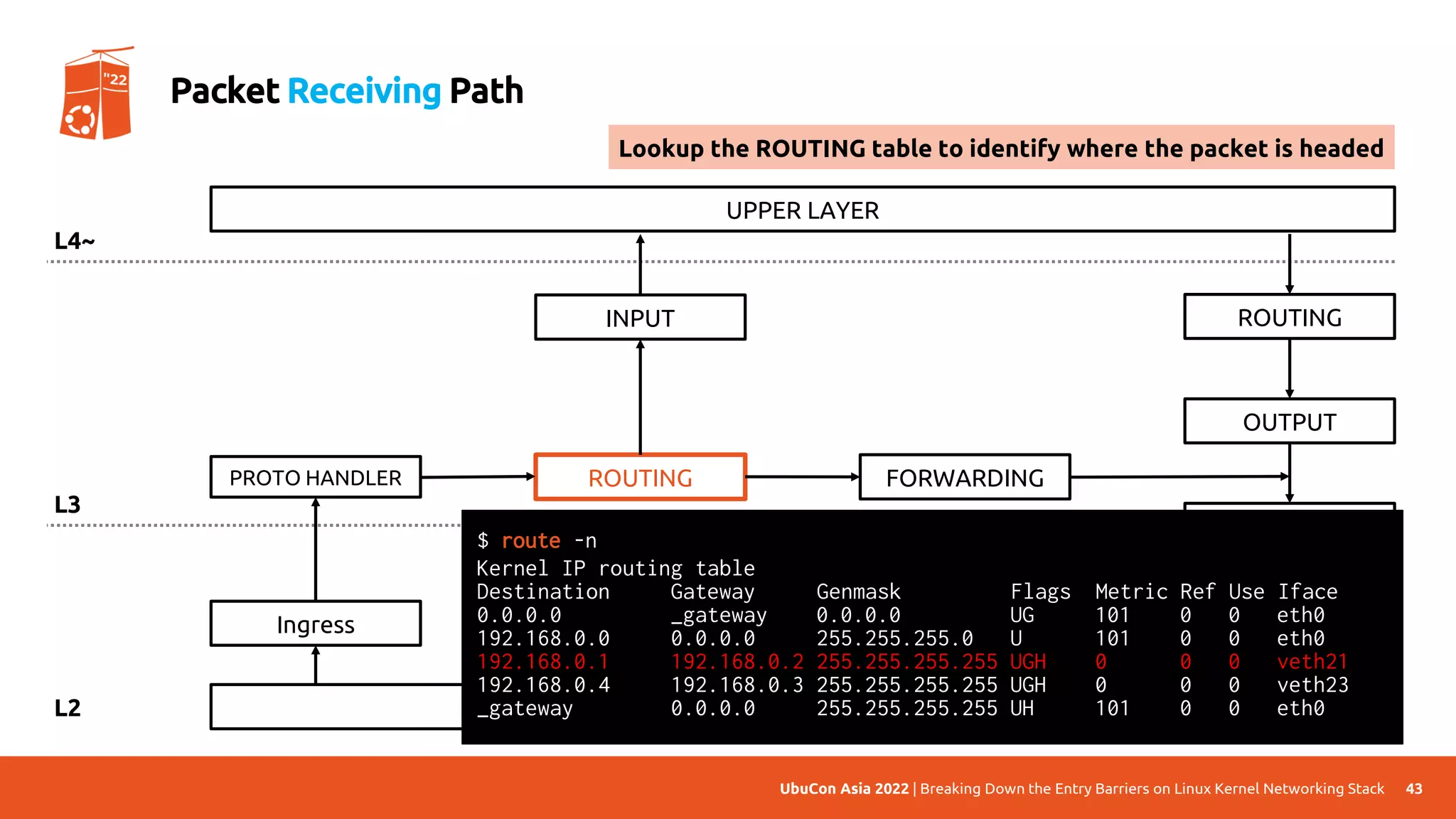 "22

Packet Receiving Path

Lookup the ROUTING table to identify where the packet is headed

UPPER LAYER

L4~

INPUT

ROUTING

OUTPUT

PROTO HANDLER

ROUTING

FORWARDING

L3

Ingress

L2

$ route -n
Kernel IP routing table

| Destination | Gateway | Genmask | Flags | Metric | Ref | Use | Iface |
|---|---|---|---|---|---|---|---|
| 0.0.0.0 | _gateway | 0.0.0.0 | UG | 101 | 0 | 0 | eth0 |
| 192.168.0.0 | 0.0.0.0 | 255.255.255.0 | U | 101 | 0 | 0 | eth0 |
| 192.168.0.1 | 192.168.0.2 | 255.255.255.255 | UGH | 0 | 0 | 0 | veth21 |
| 192.168.0.4 | 192.168.0.3 | 255.255.255.255 | UGH | 0 | 0 | 0 | veth23 |
| _gateway | 0.0.0.0 | 255.255.255.255 | UH | 101 | 0 | 0 | eth0 |

UbuCon Asia 2022 | Breaking Down the Entry Barriers on Linux Kernel Networking Stack 43